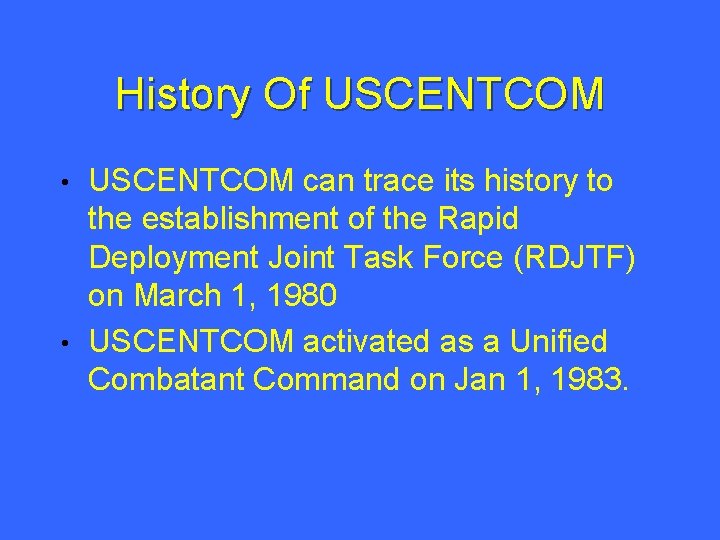 History Of USCENTCOM

• USCENTCOM can trace its history to the establishment of the Rapid Deployment Joint Task Force (RDJTF) on March 1, 1980

• USCENTCOM activated as a Unified Combatant Command on Jan 1, 1983.